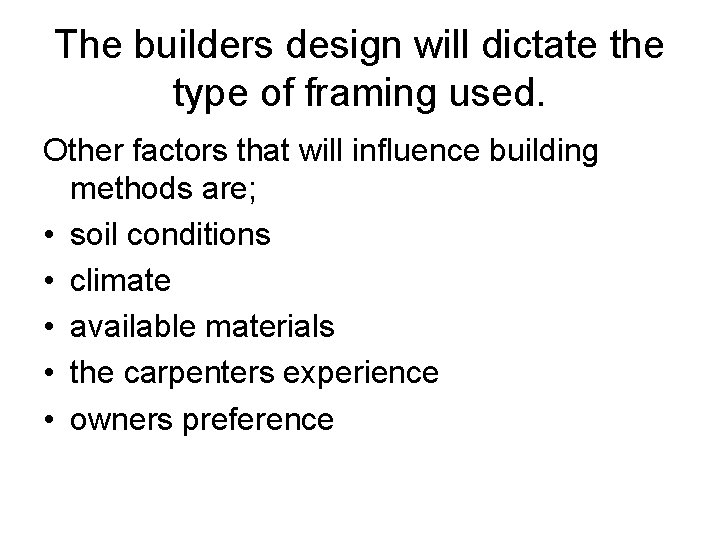 The builders design will dictate the type of framing used.

Other factors that will influence building methods are;
• soil conditions
• climate
• available materials
• the carpenters experience
• owners preference